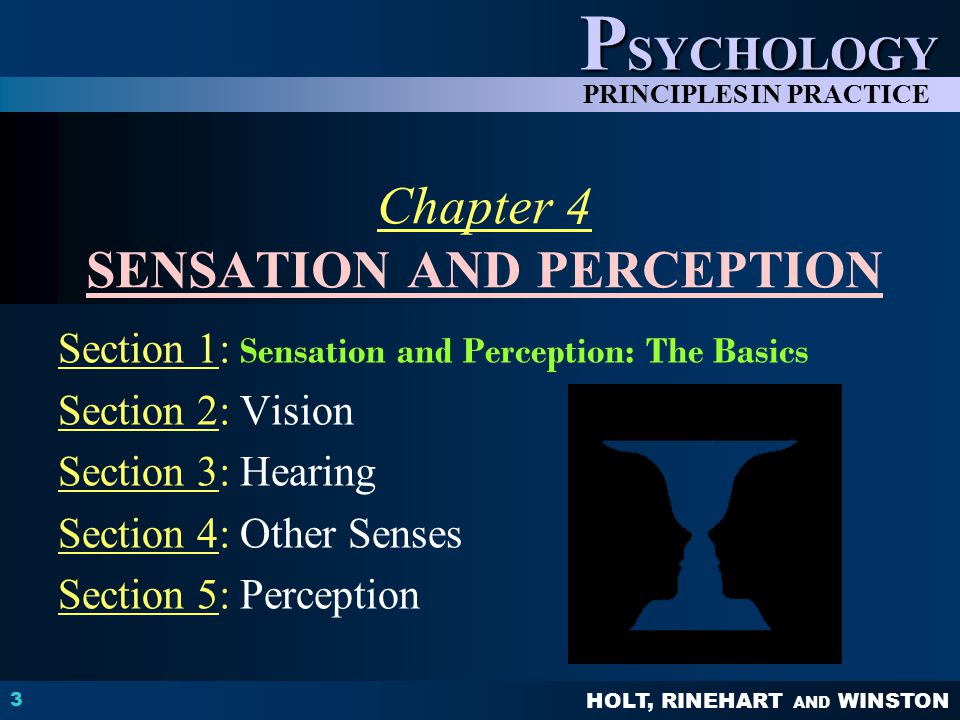 PSYCHOLOGY
PRINCIPLES IN PRACTICE

Chapter 4
SENSATION AND PERCEPTION

Section 1: Sensation and Perception: The Basics
Section 2: Vision
Section 3: Hearing
Section 4: Other Senses
Section 5: Perception

3

HOLT, RINEHART AND WINSTON